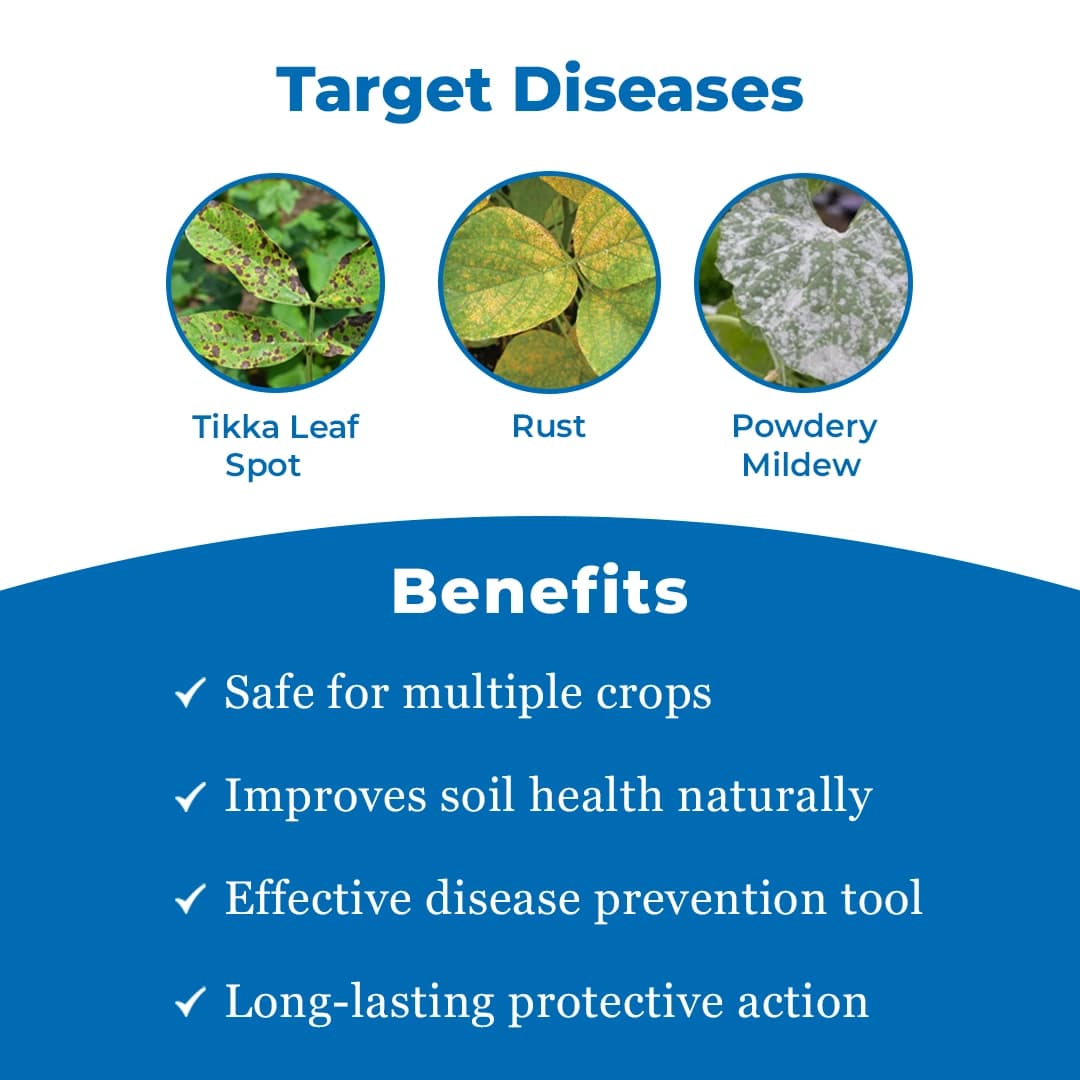 Target Diseases

Tikka Leaf Spot

Rust

Powdery Mildew

Benefits

✓ Safe for multiple crops

✓ Improves soil health naturally

✓ Effective disease prevention tool

✓ Long-lasting protective action